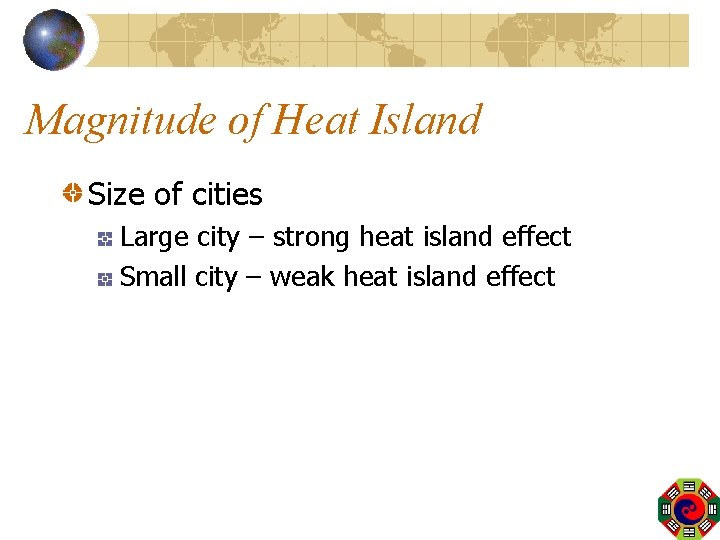 Magnitude of Heat Island

Size of cities

Large city – strong heat island effect

Small city – weak heat island effect